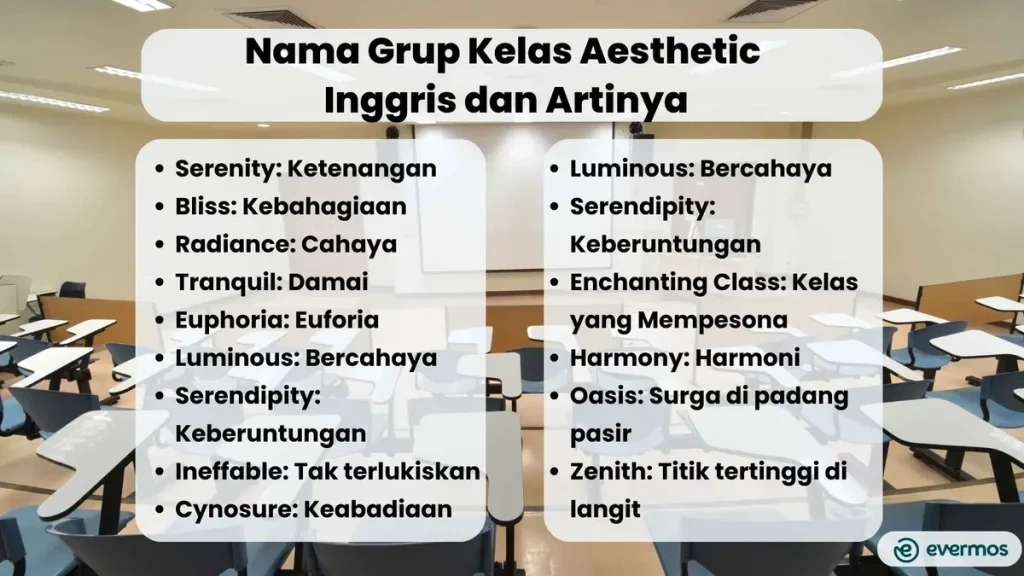 Nama Grup Kelas Aesthetic Inggris dan Artinya

- Serenity: Ketenangan
- Bliss: Kebahagiaan
- Radiance: Cahaya
- Tranquil: Damai
- Euphoria: Euforia
- Luminous: Bercahaya
- Serendipity: Keberuntungan
- Ineffable: Tak terlukiskan
- Cynosure: Keabadiaan

- Luminous: Bercahaya
- Serendipity: Keberuntungan
- Enchanting Class: Kelas yang Mempesona
- Harmony: Harmoni
- Oasis: Surga di padang pasir
- Zenith: Titik tertinggi di langit

evermos